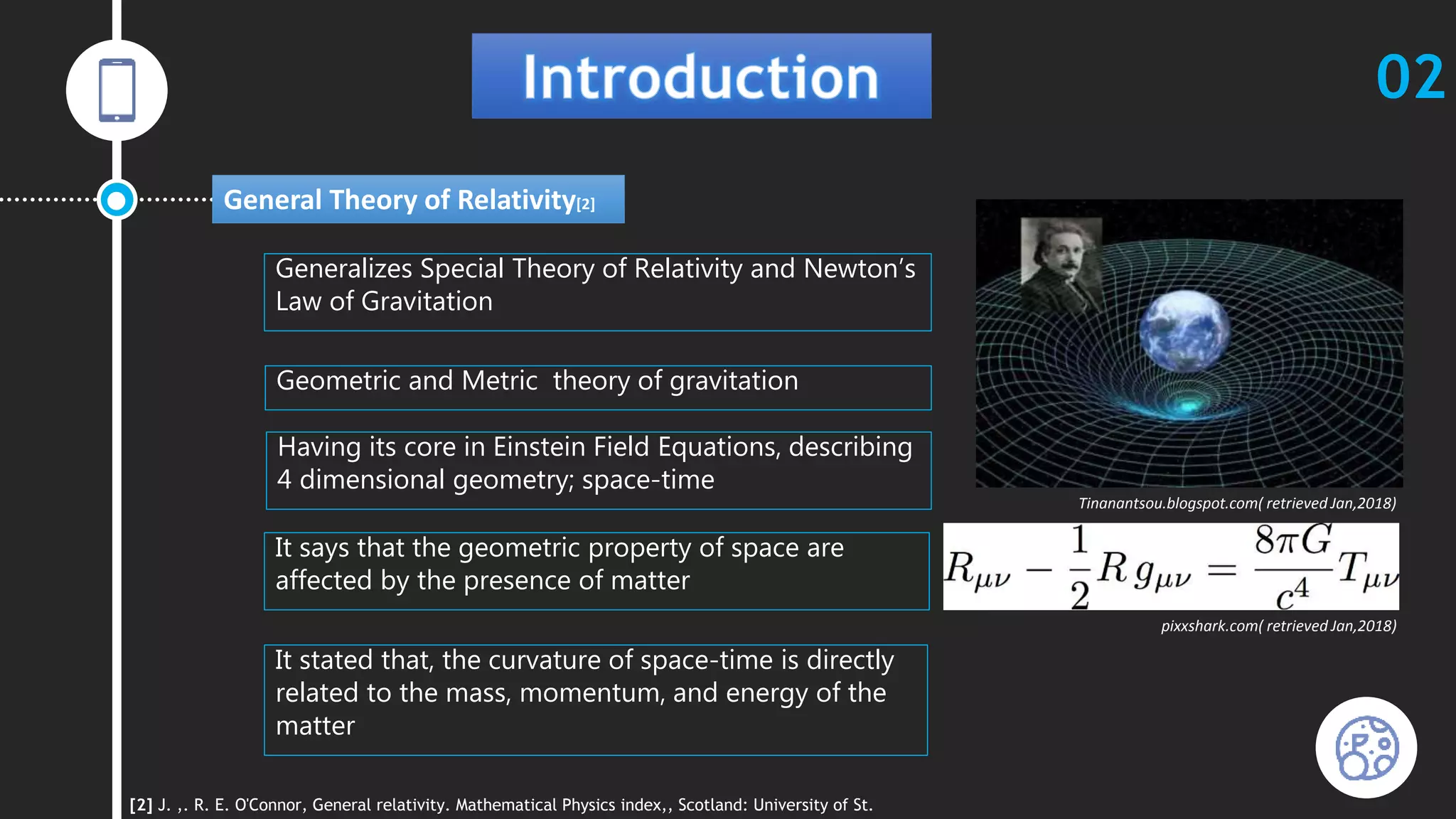 Introduction

02

General Theory of Relativity[2]

Generalizes Special Theory of Relativity and Newton's Law of Gravitation

Geometric and Metric theory of gravitation

Having its core in Einstein Field Equations, describing 4 dimensional geometry; space-time

It says that the geometric property of space are affected by the presence of matter

It stated that, the curvature of space-time is directly related to the mass, momentum, and energy of the matter

Tinanantsou.blogspot.com( retrieved Jan,2018)

$R_{\mu\nu} - \frac{1}{2}R\,g_{\mu\nu} = \frac{8\pi G}{c^4}T_{\mu\nu}$

pixxshark.com( retrieved Jan,2018)

[2] J. ,. R. E. O'Connor, General relativity. Mathematical Physics index,, Scotland: University of St.